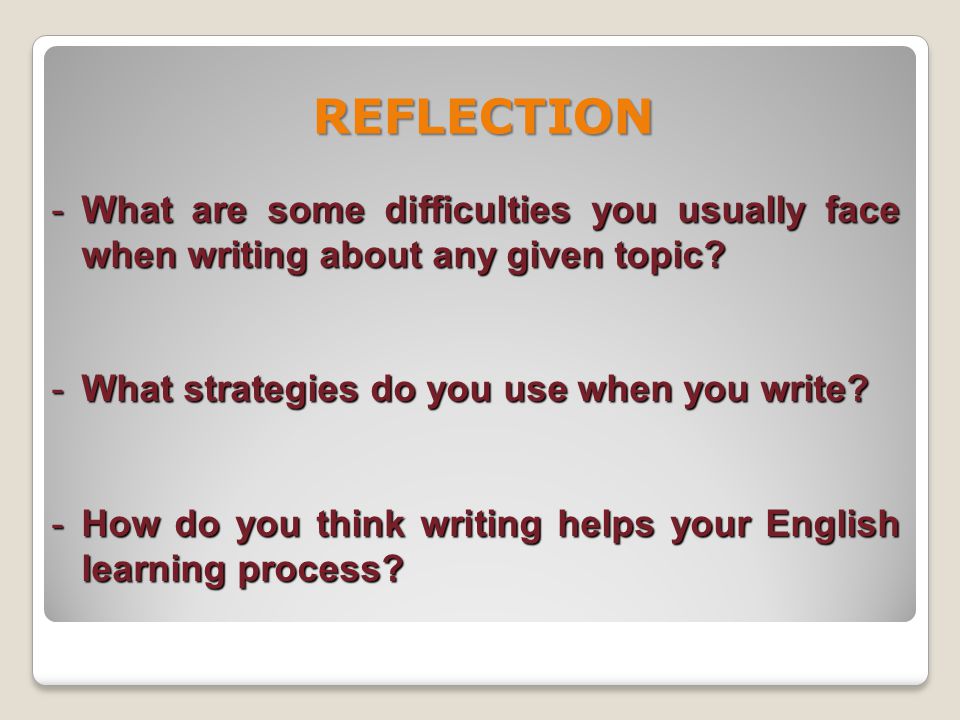 REFLECTION

- What are some difficulties you usually face when writing about any given topic?

- What strategies do you use when you write?

- How do you think writing helps your English learning process?